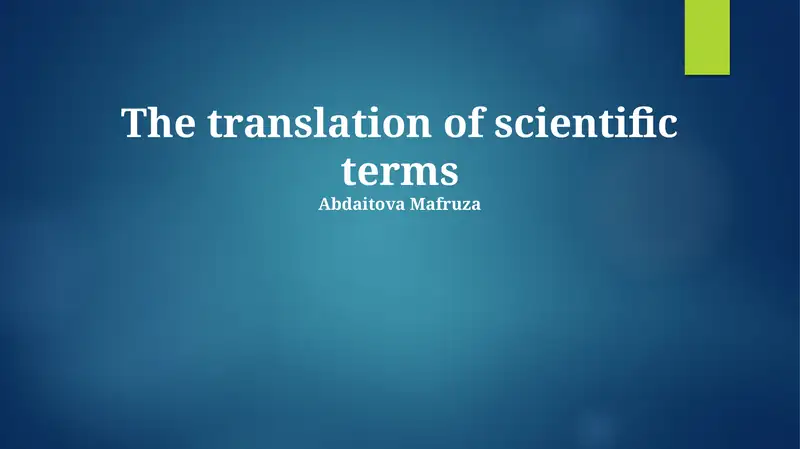 The translation of scientific terms

Abdaitova Mafruza